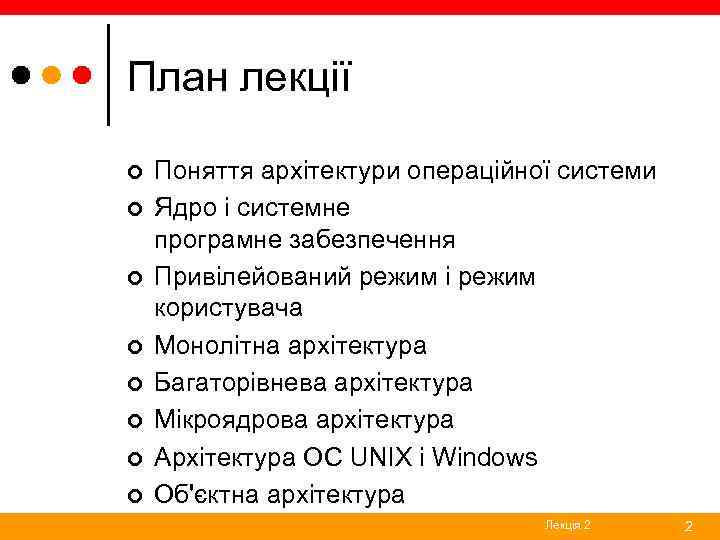 План лекції

Поняття архітектури операційної системи
Ядро і системне програмне забезпечення
Привілейований режим і режим користувача
Монолітна архітектура
Багаторівнева архітектура
Мікроядрова архітектура
Архітектура ОС UNIX і Windows
Об'єктна архітектура

Лекція 2
2